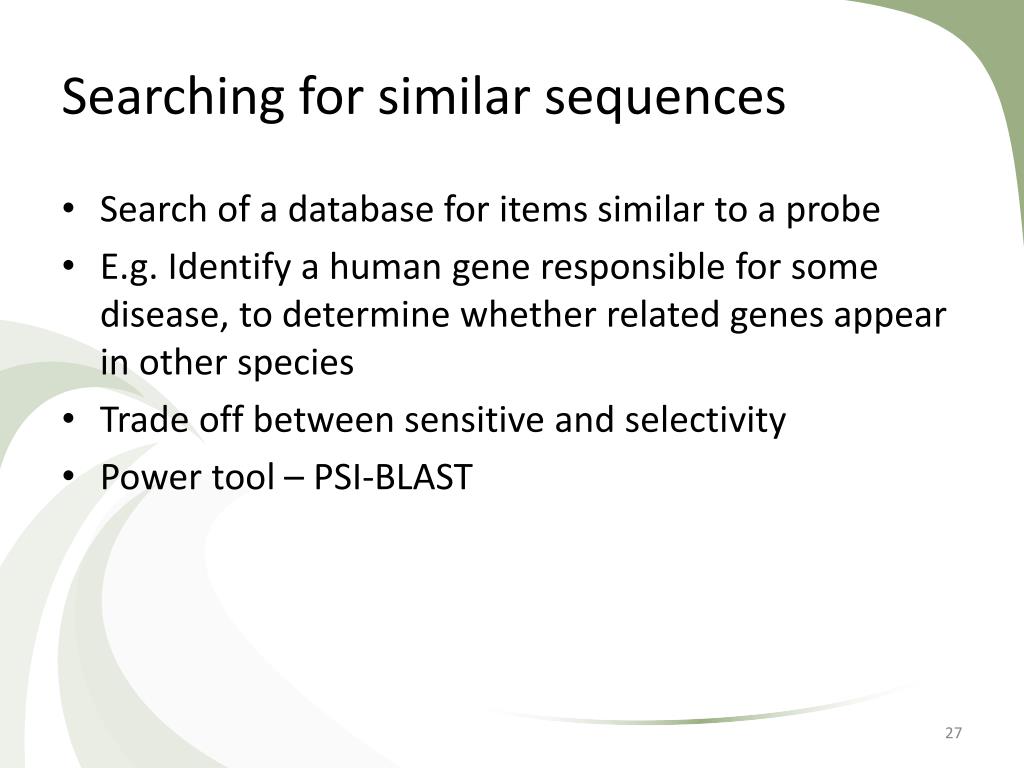 Searching for similar sequences

• Search of a database for items similar to a probe
• E.g. Identify a human gene responsible for some disease, to determine whether related genes appear in other species
• Trade off between sensitive and selectivity
• Power tool – PSI-BLAST

27